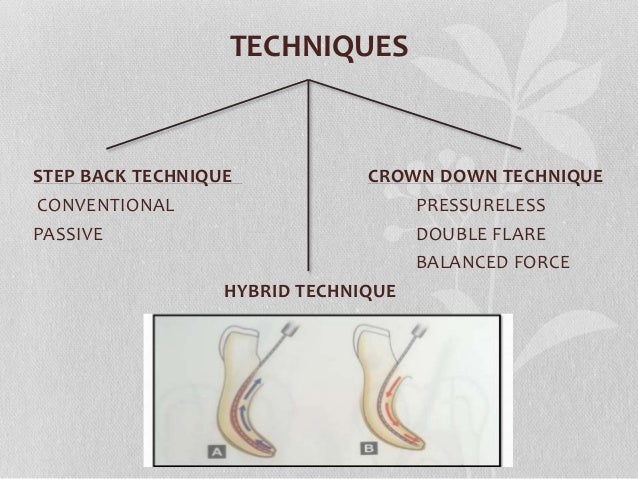 TECHNIQUES

STEP BACK TECHNIQUE

CONVENTIONAL

PASSIVE

CROWN DOWN TECHNIQUE

PRESSURELESS

DOUBLE FLARE

BALANCED FORCE

HYBRID TECHNIQUE

A

B